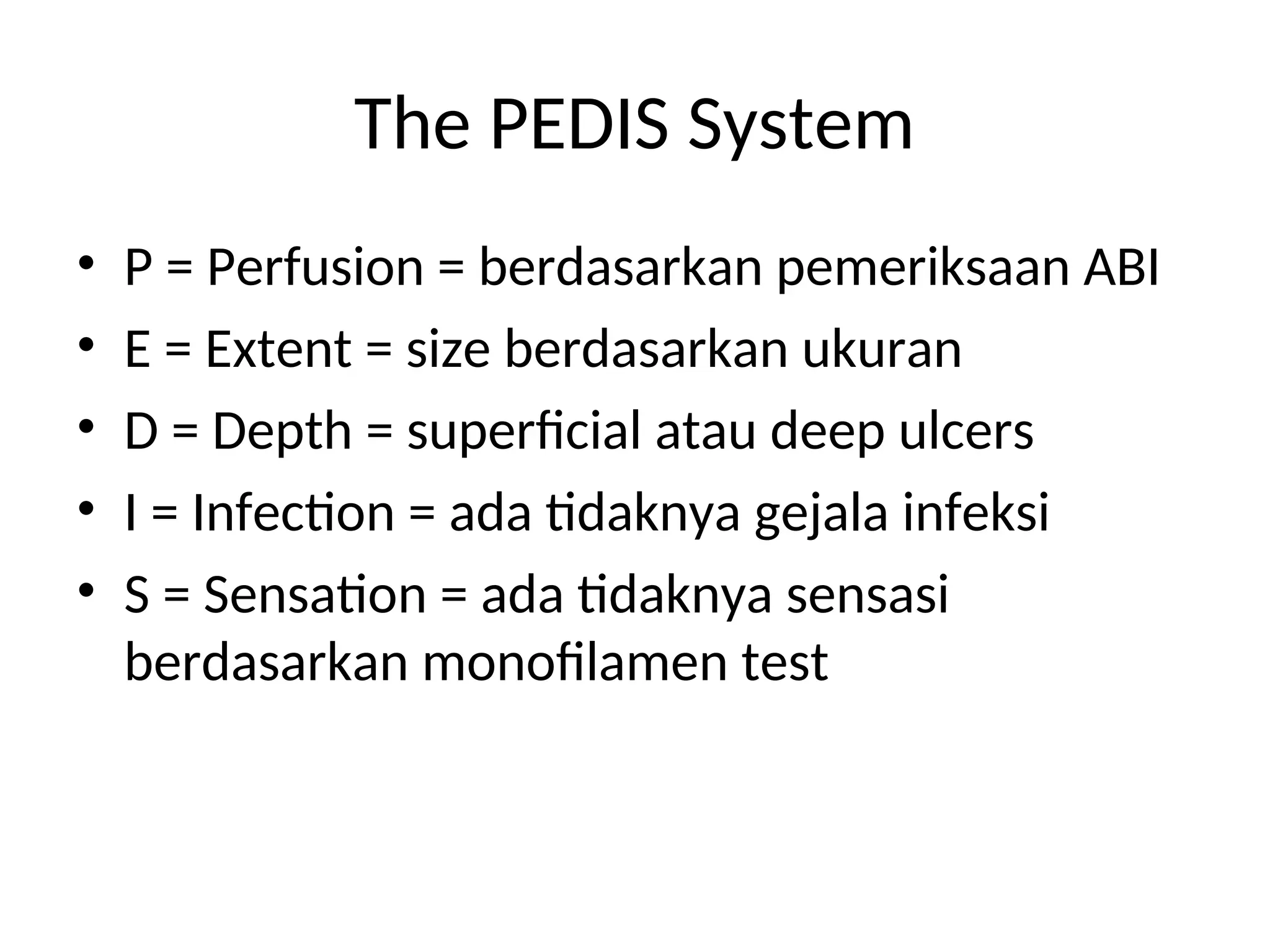 The PEDIS System

• P = Perfusion = berdasarkan pemeriksaan ABI
• E = Extent = size berdasarkan ukuran
• D = Depth = superficial atau deep ulcers
• I = Infection = ada tidaknya gejala infeksi
• S = Sensation = ada tidaknya sensasi berdasarkan monofilamen test